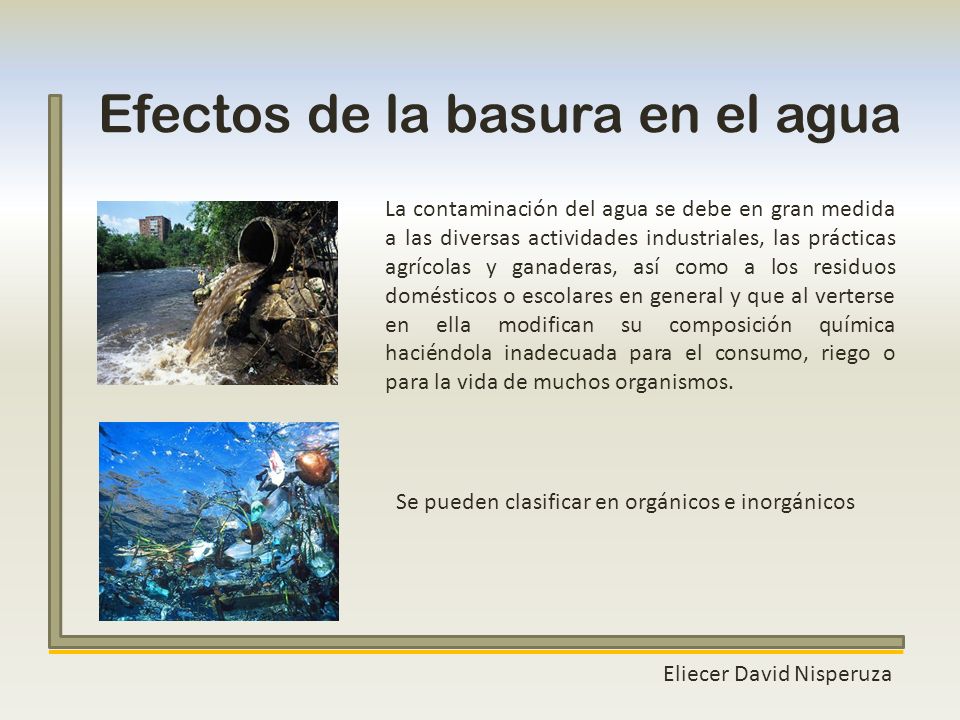 Efectos de la basura en el agua

La contaminación del agua se debe en gran medida a las diversas actividades industriales, las prácticas agrícolas y ganaderas, así como a los residuos domésticos o escolares en general y que al verterse en ella modifican su composición química haciéndola inadecuada para el consumo, riego o para la vida de muchos organismos.

Se pueden clasificar en orgánicos e inorgánicos

Eliecer David Nisperuza